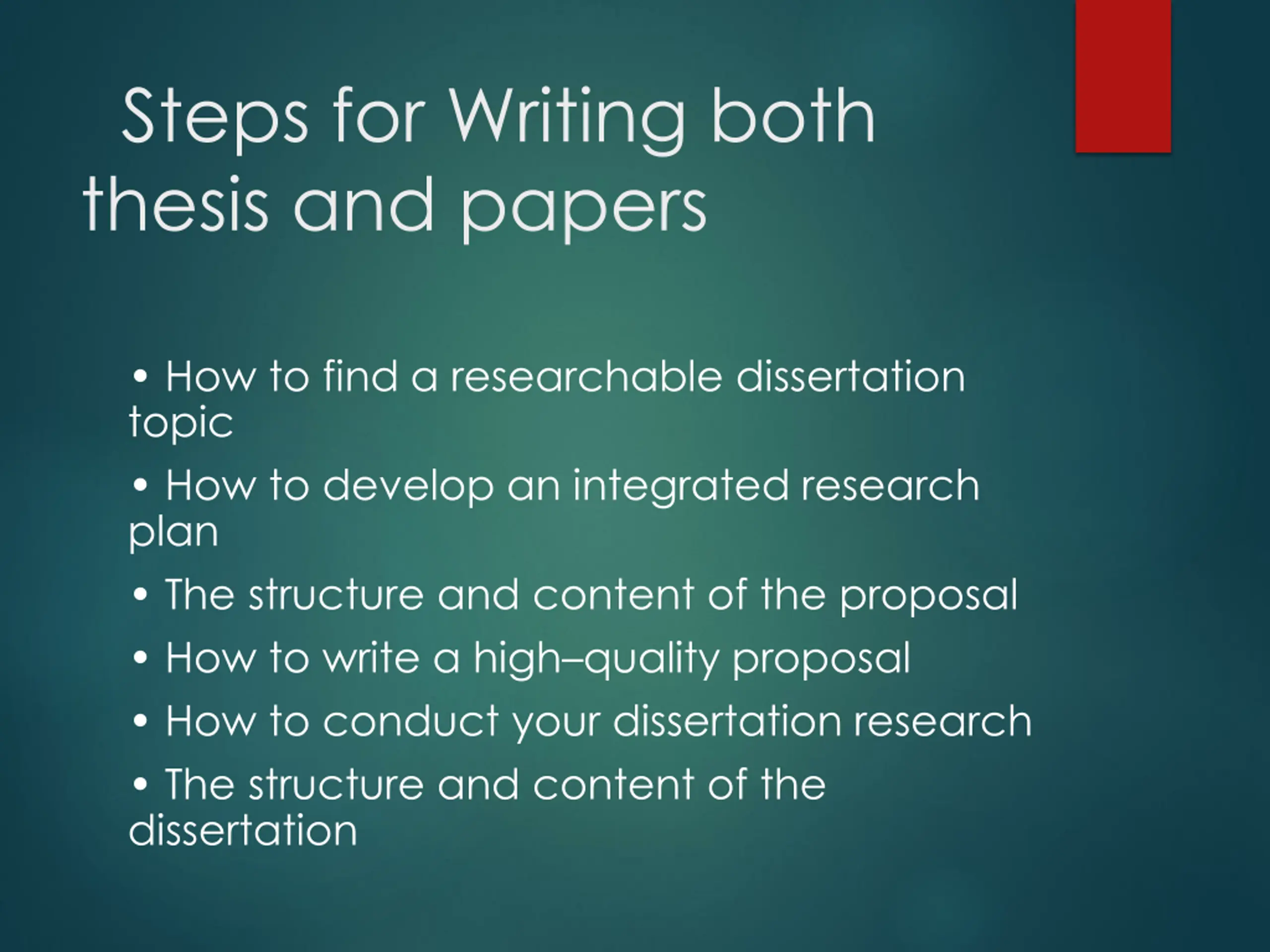 Steps for Writing both thesis and papers

• How to find a researchable dissertation topic
• How to develop an integrated research plan
• The structure and content of the proposal
• How to write a high–quality proposal
• How to conduct your dissertation research
• The structure and content of the dissertation